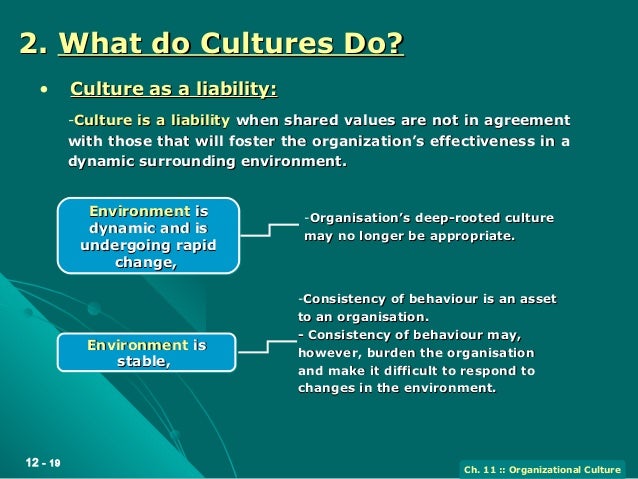 2. What do Cultures Do?

• Culture as a liability:

-Culture is a liability when shared values are not in agreement with those that will foster the organization's effectiveness in a dynamic surrounding environment.

Environment is dynamic and is undergoing rapid change,

-Organisation's deep-rooted culture may no longer be appropriate.

Environment is stable,

-Consistency of behaviour is an asset to an organisation.
- Consistency of behaviour may, however, burden the organisation and make it difficult to respond to changes in the environment.

12 - 19

Ch. 11 :: Organizational Culture